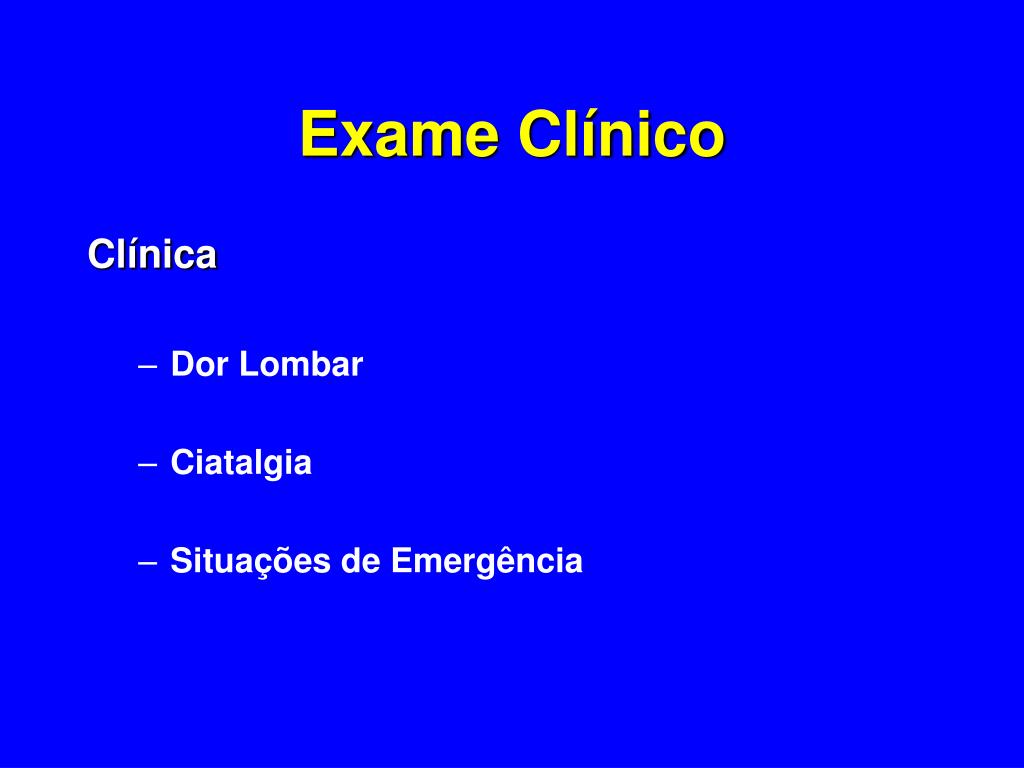 Exame Clínico

Clínica

– Dor Lombar

– Ciatalgia

– Situações de Emergência